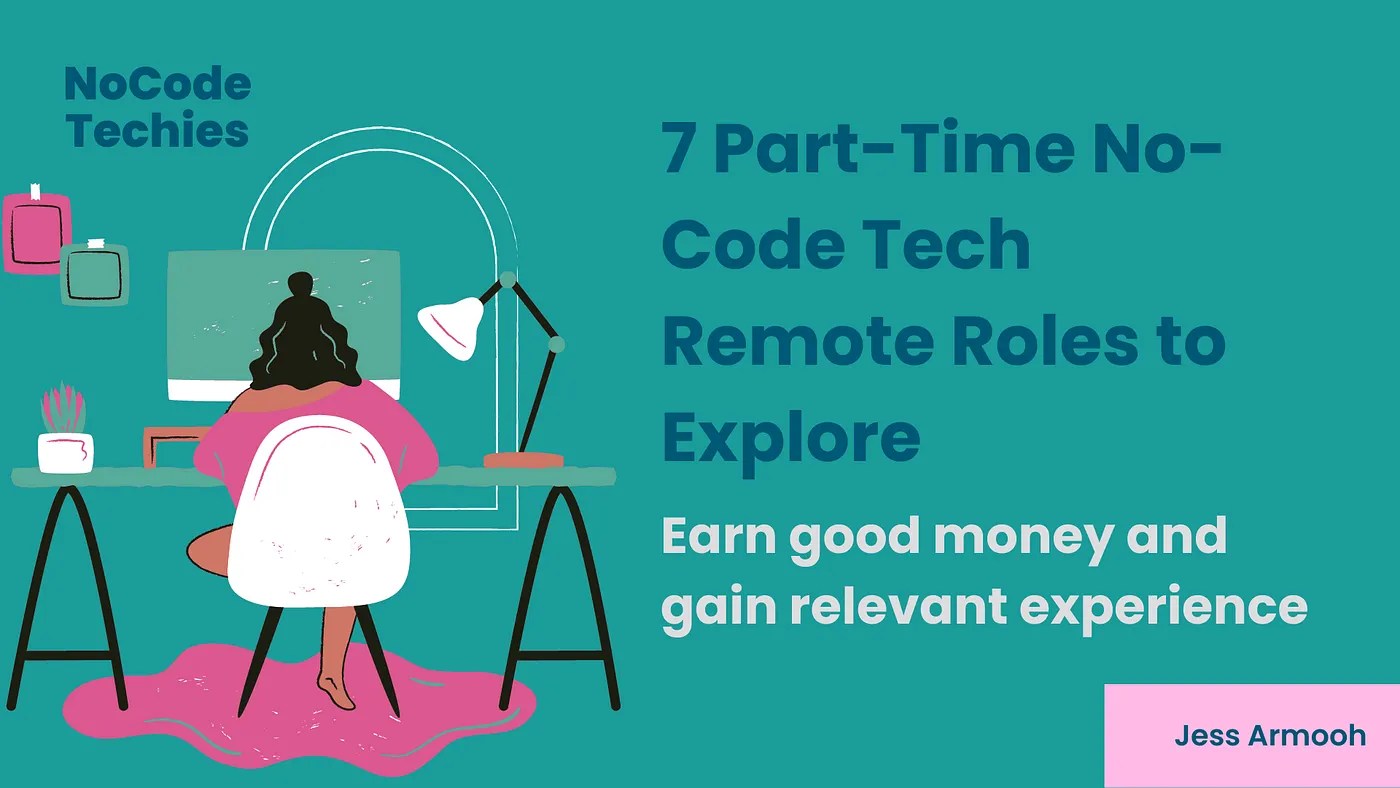 NoCode Techies

7 Part-Time No-Code Tech Remote Roles to Explore

Earn good money and gain relevant experience

Jess Armooh